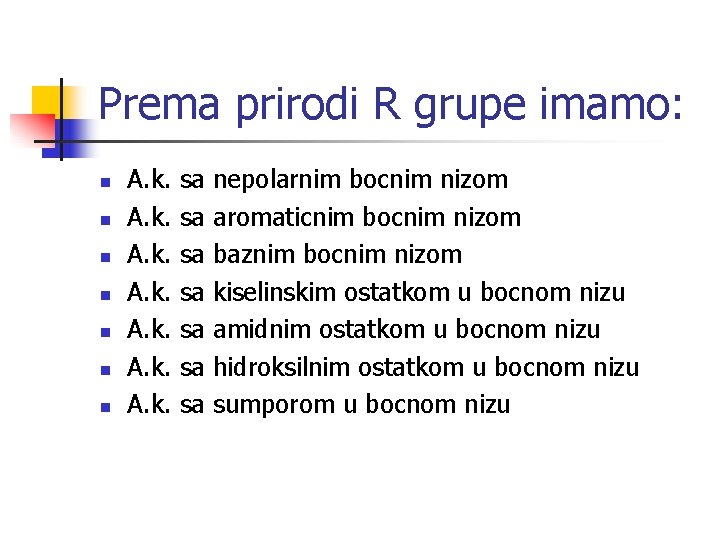 Prema prirodi R grupe imamo:

- A.k. sa nepolarnim bocnim nizom
- A.k. sa aromaticnim bocnim nizom
- A.k. sa baznim bocnim nizom
- A.k. sa kiselinskim ostatkom u bocnom nizu
- A.k. sa amidnim ostatkom u bocnom nizu
- A.k. sa hidroksilnim ostatkom u bocnom nizu
- A.k. sa sumporom u bocnom nizu